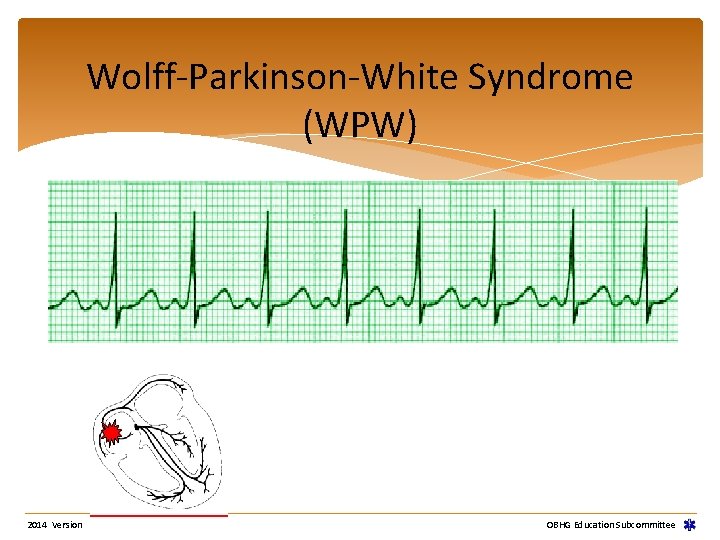 Wolff-Parkinson-White Syndrome (WPW)

2014 Version

OBHG Education Subcommittee